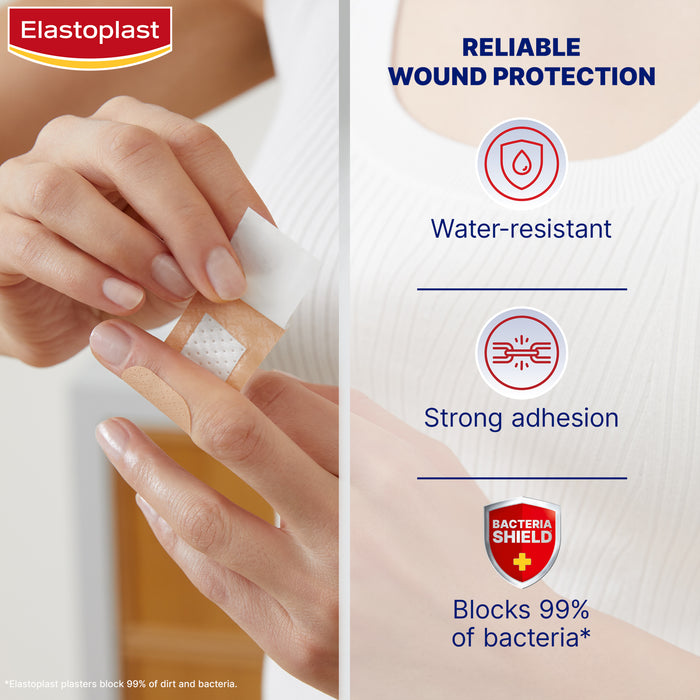 Elastoplast

RELIABLE WOUND PROTECTION

Water-resistant

Strong adhesion

BACTERIA SHIELD

Blocks 99% of bacteria*

*Elastoplast plasters block 99% of dirt and bacteria.